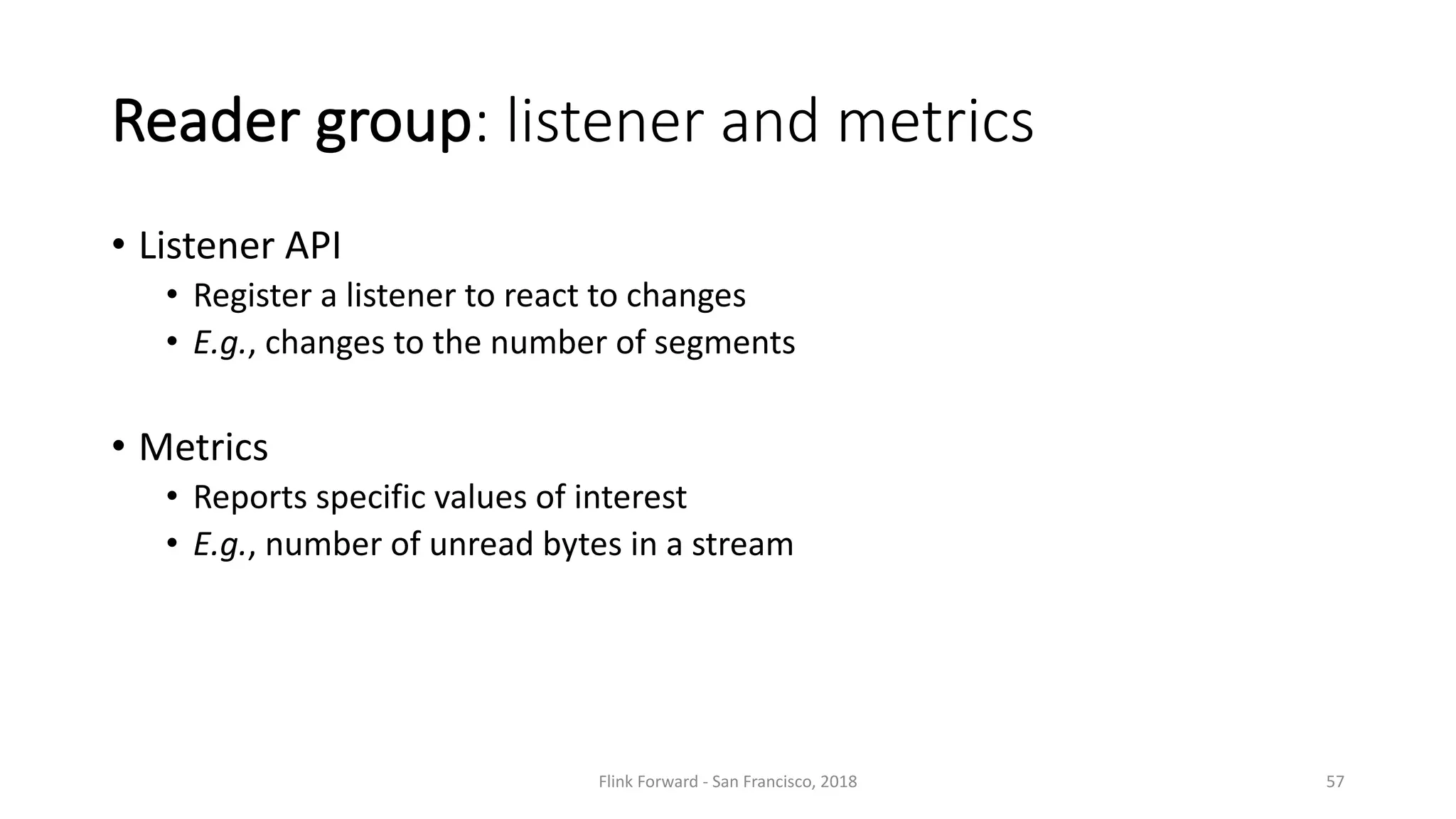 Reader group: listener and metrics

• Listener API
  • Register a listener to react to changes
  • E.g., changes to the number of segments

• Metrics
  • Reports specific values of interest
  • E.g., number of unread bytes in a stream

Flink Forward - San Francisco, 2018

57